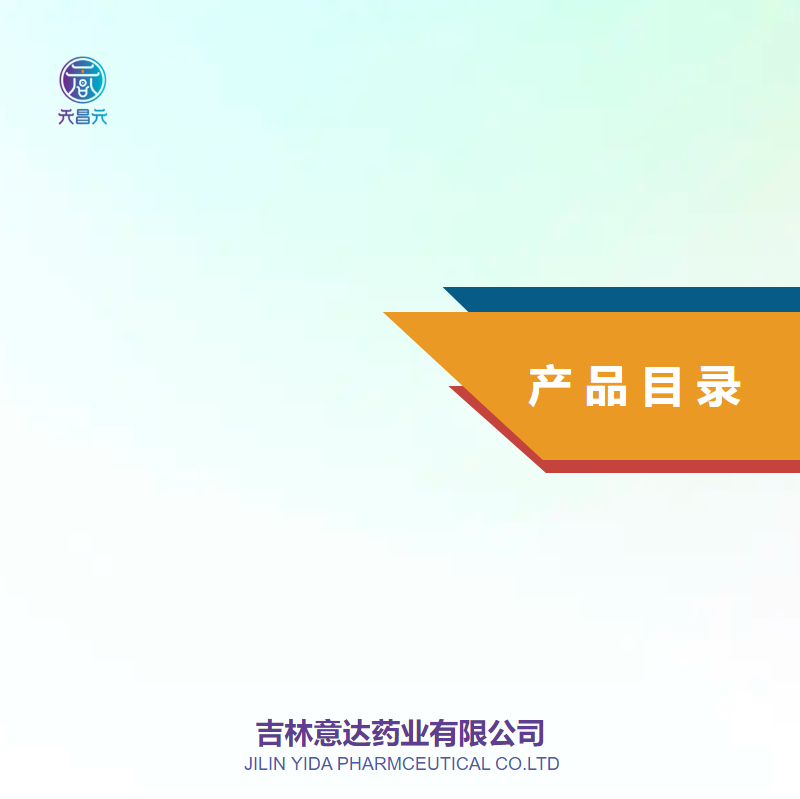 天昌元

产品目录

吉林意达药业有限公司
JILIN YIDA PHARMCEUTICAL CO.LTD